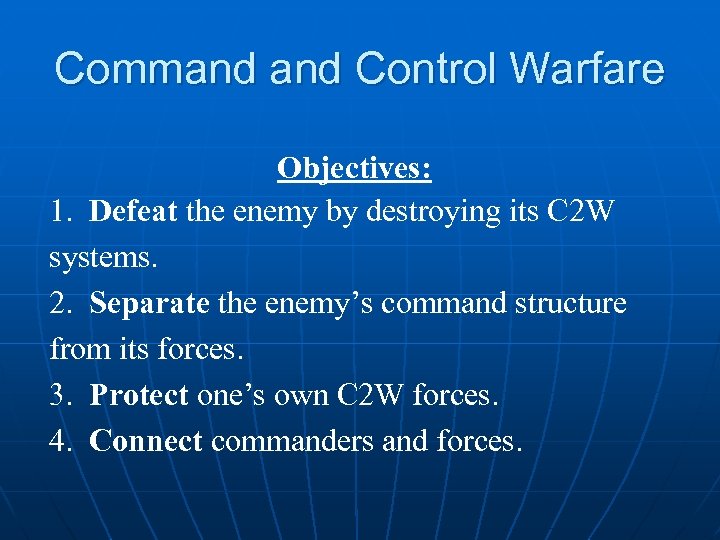 Command and Control Warfare

Objectives:

1. Defeat the enemy by destroying its C2W systems.

2. Separate the enemy’s command structure from its forces.

3. Protect one’s own C2W forces.

4. Connect commanders and forces.